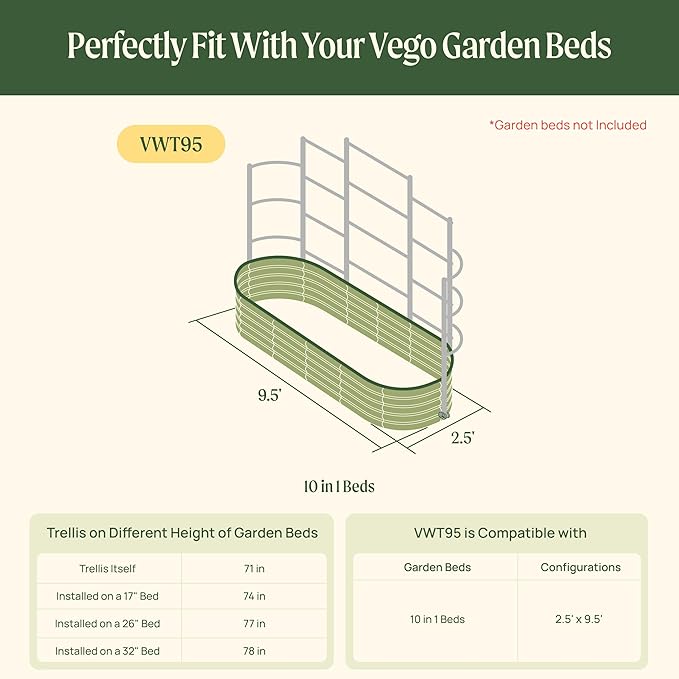 Perfectly Fit With Your Vego Garden Beds

*Garden beds not Included

VWT95

9.5'

2.5'

10 in 1 Beds

Trellis on Different Height of Garden Beds

| Trellis Itself | 71 in |
|---|---|
| Installed on a 17" Bed | 74 in |
| Installed on a 26" Bed | 77 in |
| Installed on a 32" Bed | 78 in |

VWT95 is Compatible with

| Garden Beds | Configurations |
|---|---|
| 10 in 1 Beds | 2.5' x 9.5' |